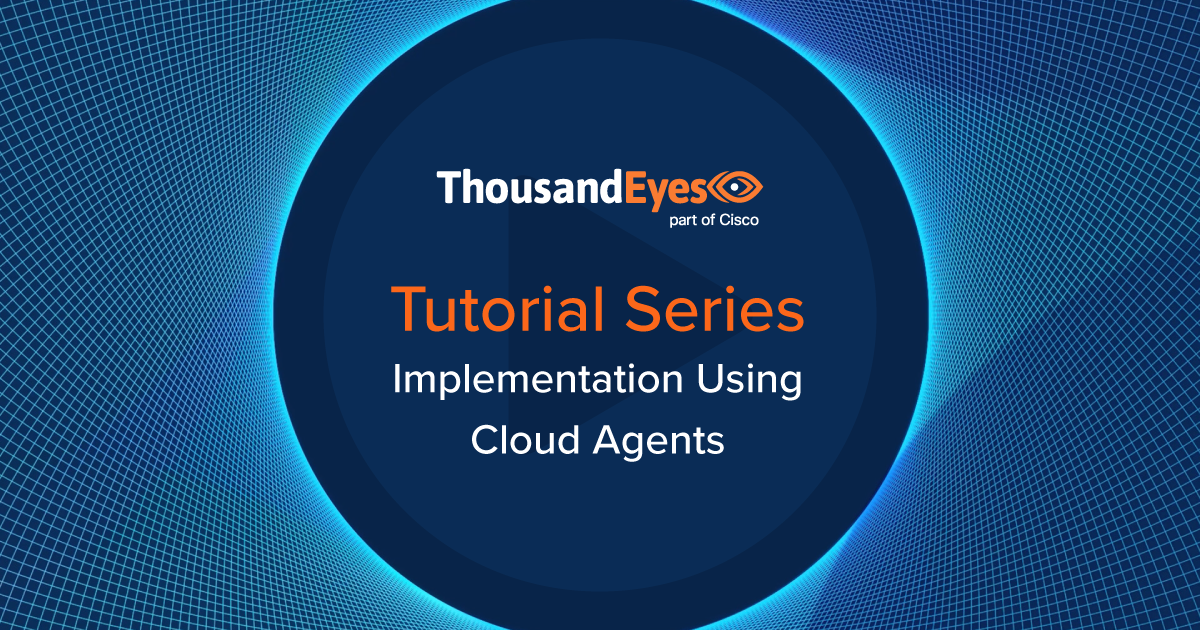 ThousandEyes
part of Cisco

Tutorial Series
Implementation Using Cloud Agents